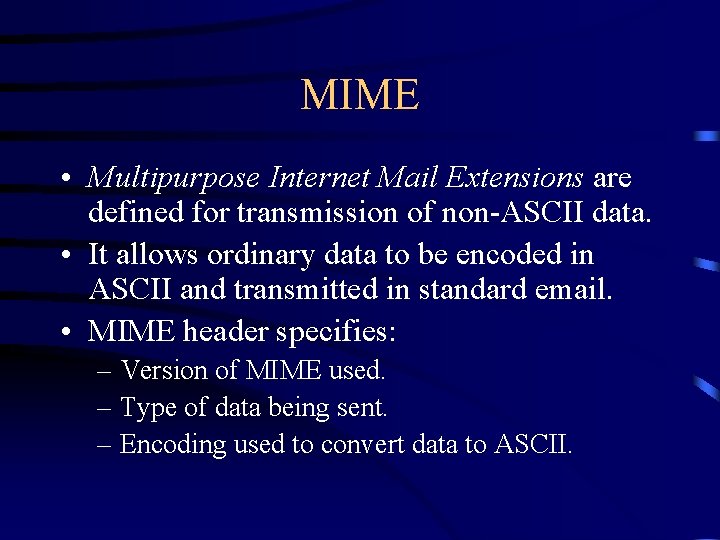 MIME

• Multipurpose Internet Mail Extensions are defined for transmission of non-ASCII data.
• It allows ordinary data to be encoded in ASCII and transmitted in standard email.
• MIME header specifies:
  – Version of MIME used.
  – Type of data being sent.
  – Encoding used to convert data to ASCII.